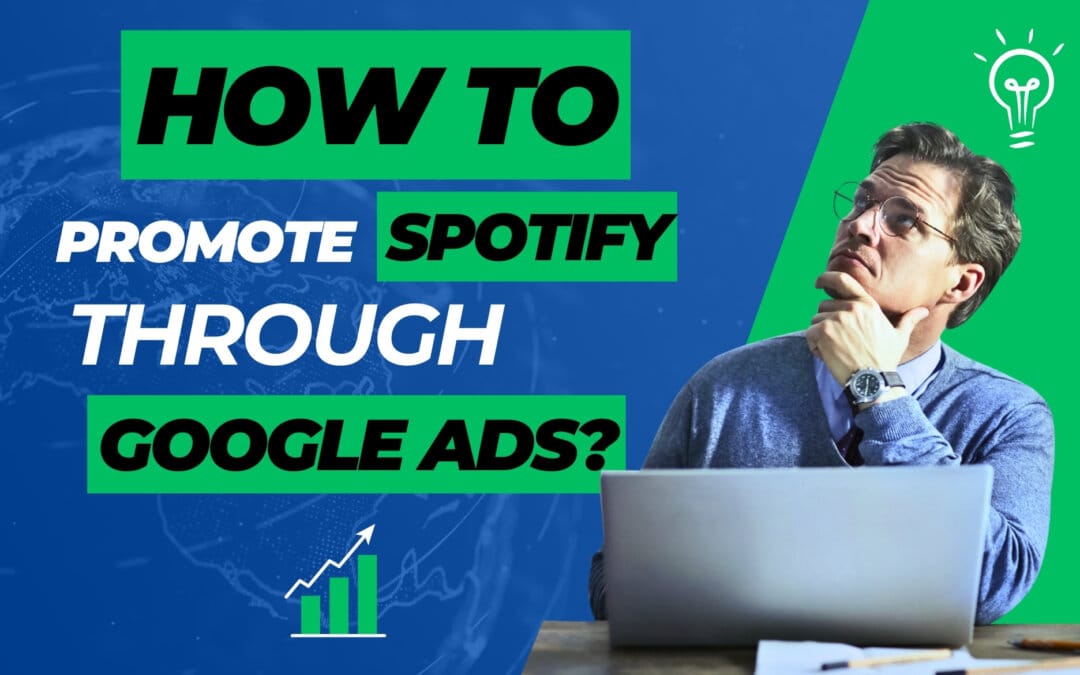 HOW TO
PROMOTE SPOTIFY
THROUGH
GOOGLE ADS?